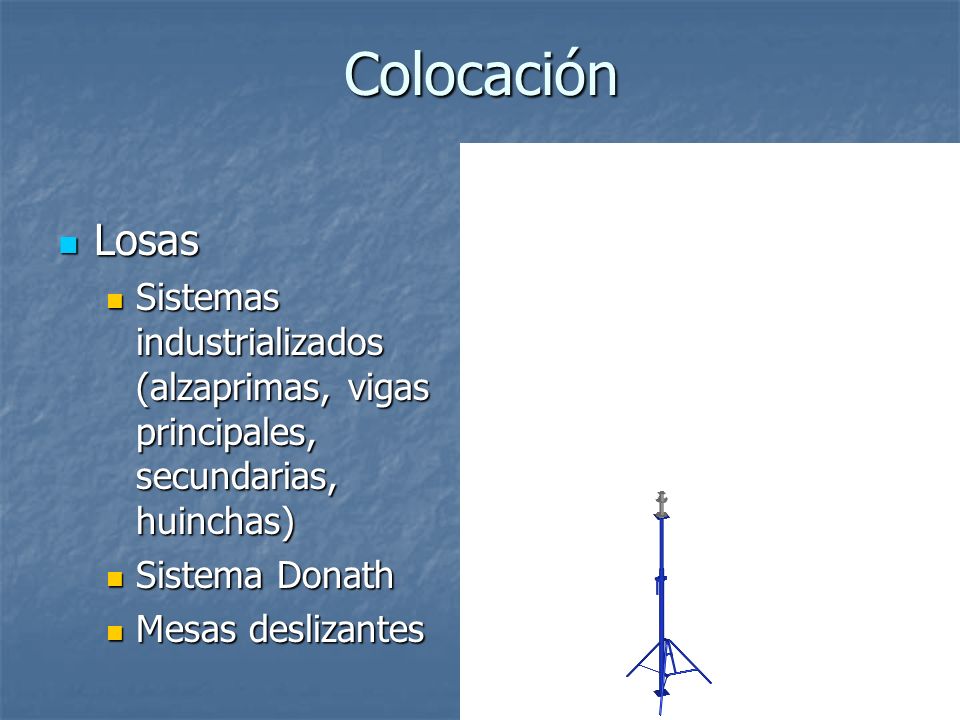 Colocación

Losas

Sistemas industrializados (alzaprimas, vigas principales, secundarias, huinchas)

Sistema Donath

Mesas deslizantes